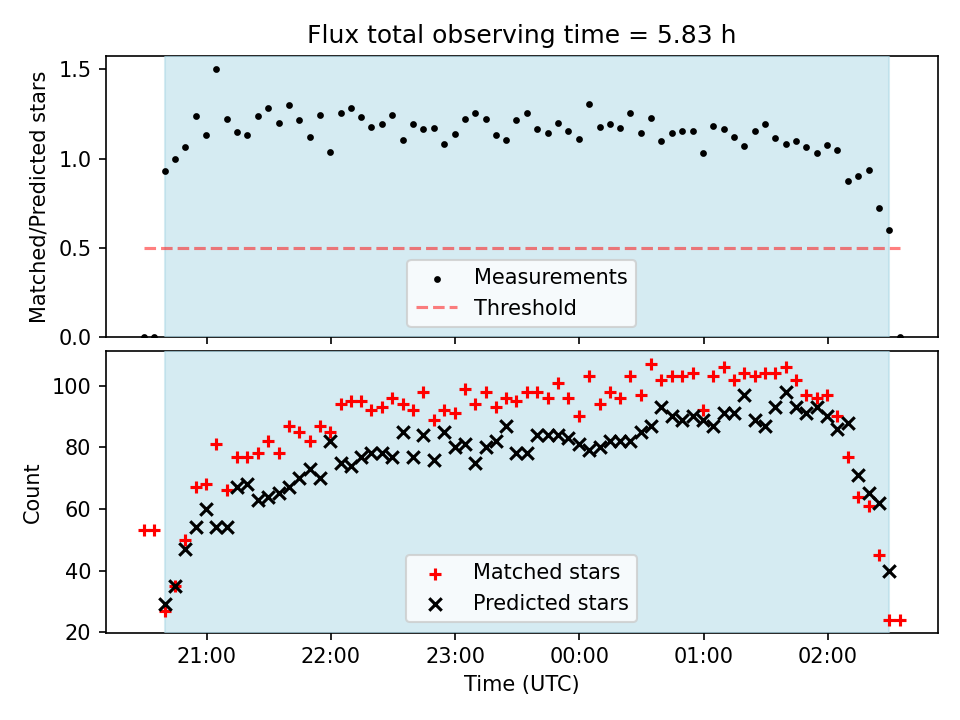 Flux total observing time = 5.83 h

Matched/Predicted stars

1.5
1.0
0.5
0.0

Measurements
Threshold

Count

100
80
60
40
20

Matched stars
Predicted stars

21:00
22:00
23:00
00:00
01:00
02:00

Time (UTC)